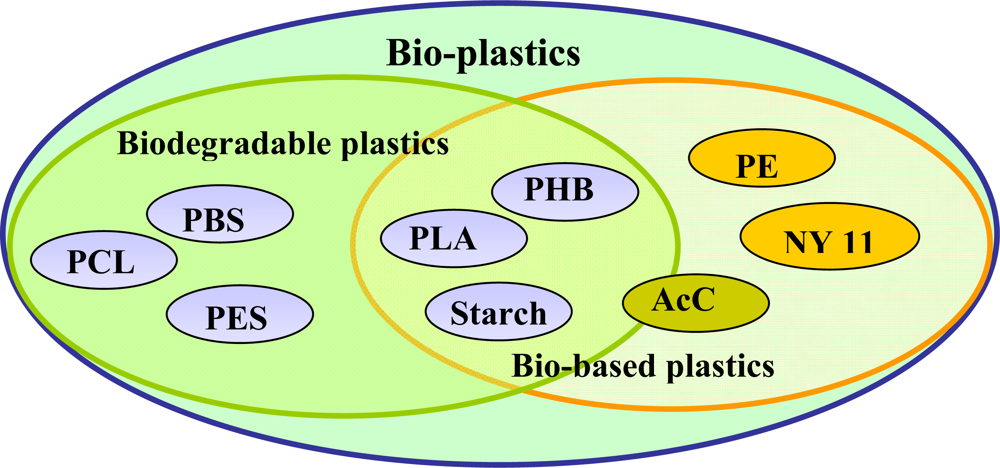 Bio-plastics

Biodegradable plastics

PBS

PCL

PES

PHB

PLA

Starch

PE

NY 11

AcC

Bio-based plastics